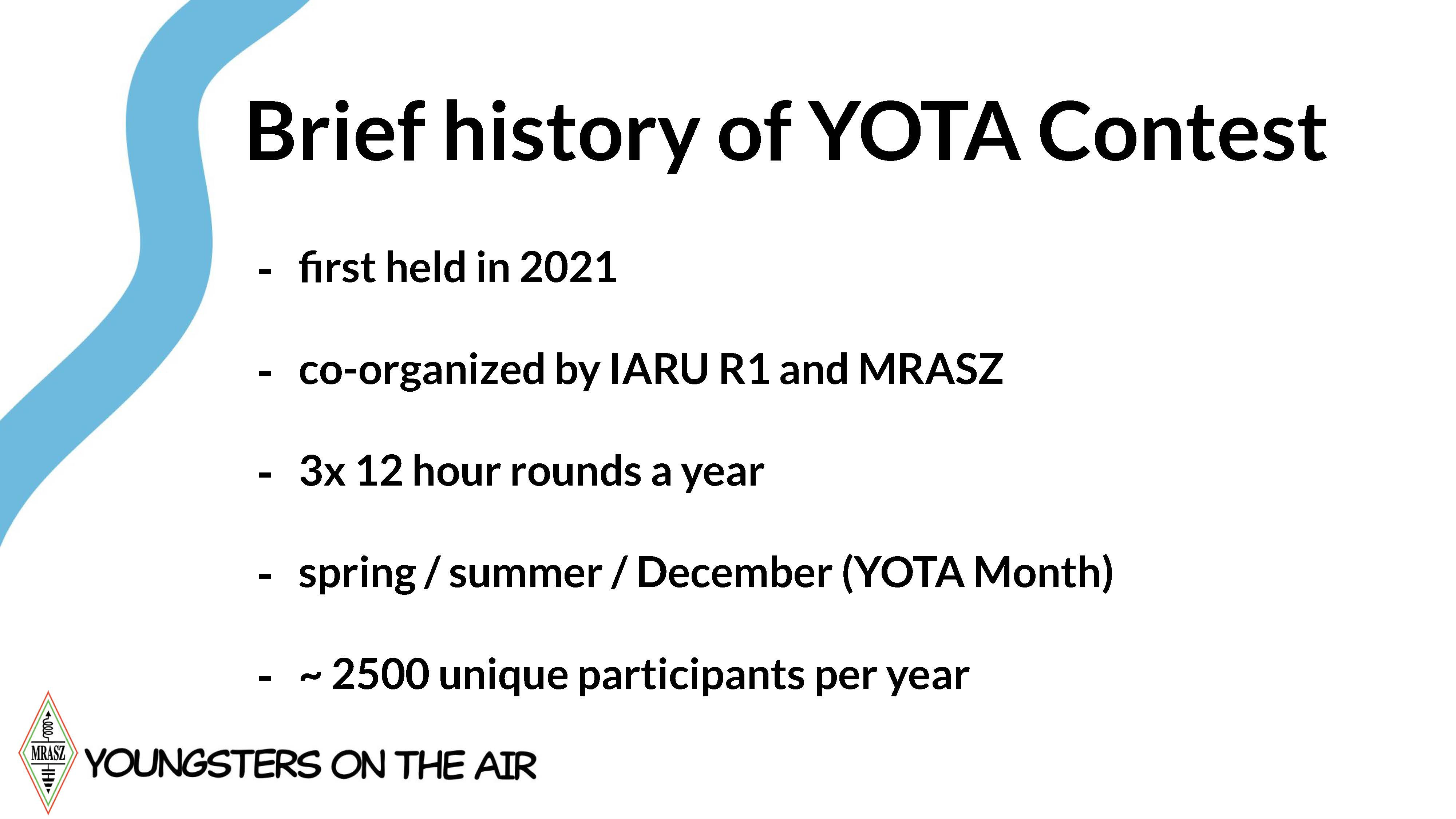 Brief history of YOTA Contest

- first held in 2021

- co-organized by IARU R1 and MRASZ

- 3x 12 hour rounds a year

- spring / summer / December (YOTA Month)

- ~ 2500 unique participants per year

MRASZ

YOUNGSTERS ON THE AIR